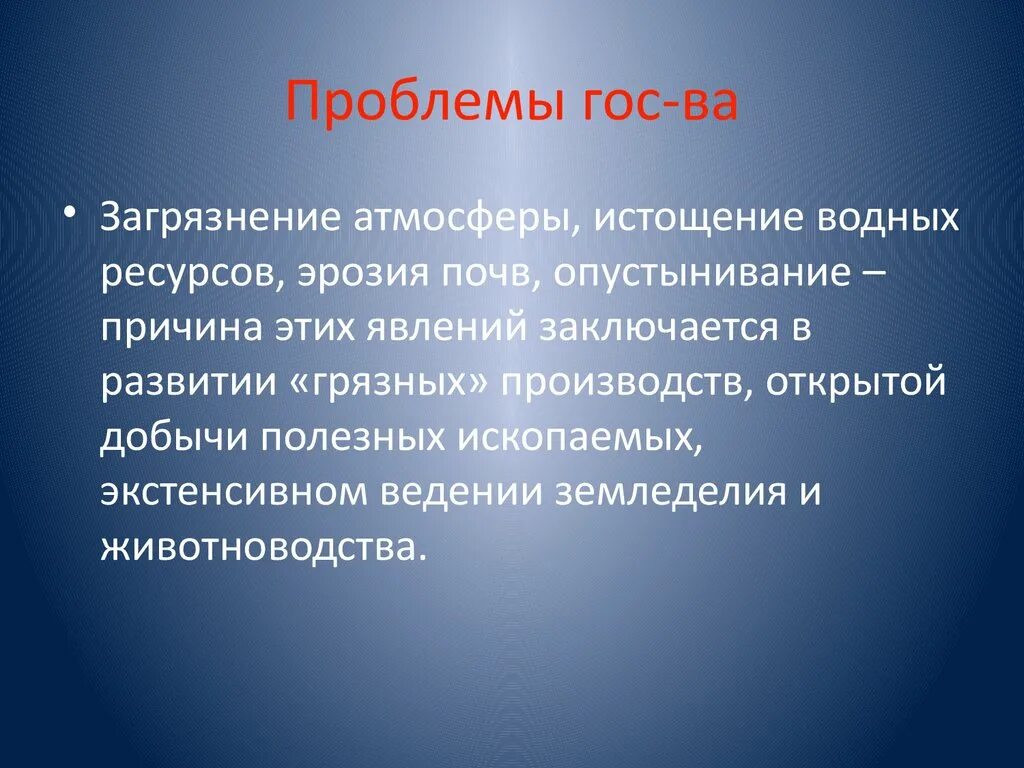 Проблемы гос-ва

• Загрязнение атмосферы, истощение водных ресурсов, эрозия почв, опустынивание – причина этих явлений заключается в развитии «грязных» производств, открытой добычи полезных ископаемых, экстенсивном ведении земледелия и животноводства.